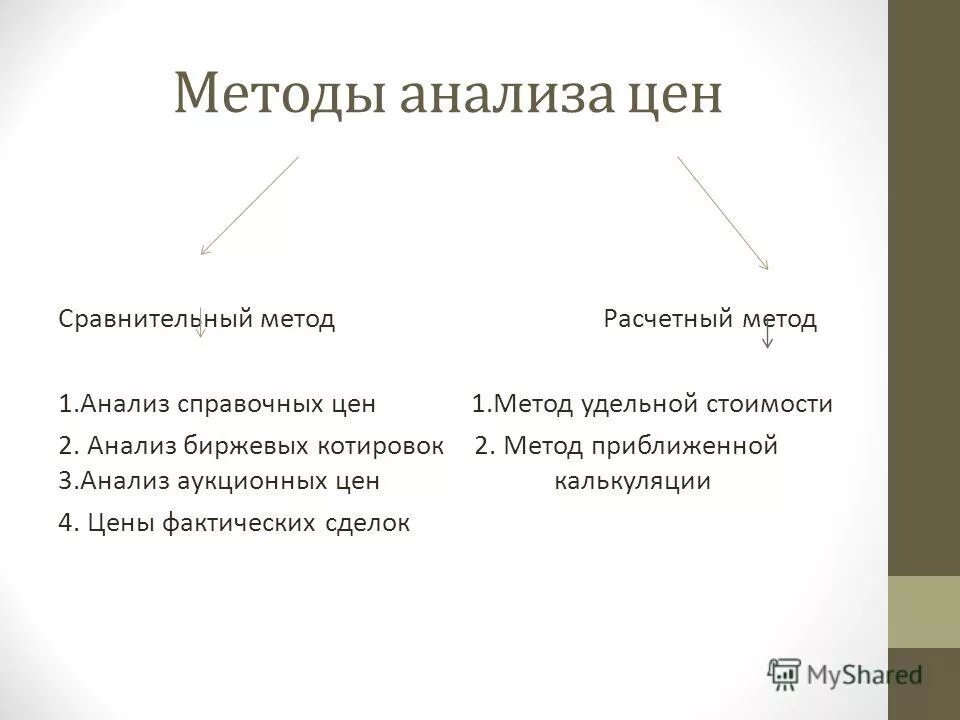 Методы анализа цен

Сравнительный метод

1.Анализ справочных цен

2. Анализ биржевых котировок
3.Анализ аукционных цен

4. Цены фактических сделок

Расчетный метод

1.Метод удельной стоимости

2. Метод приближенной калькуляции

MyShared